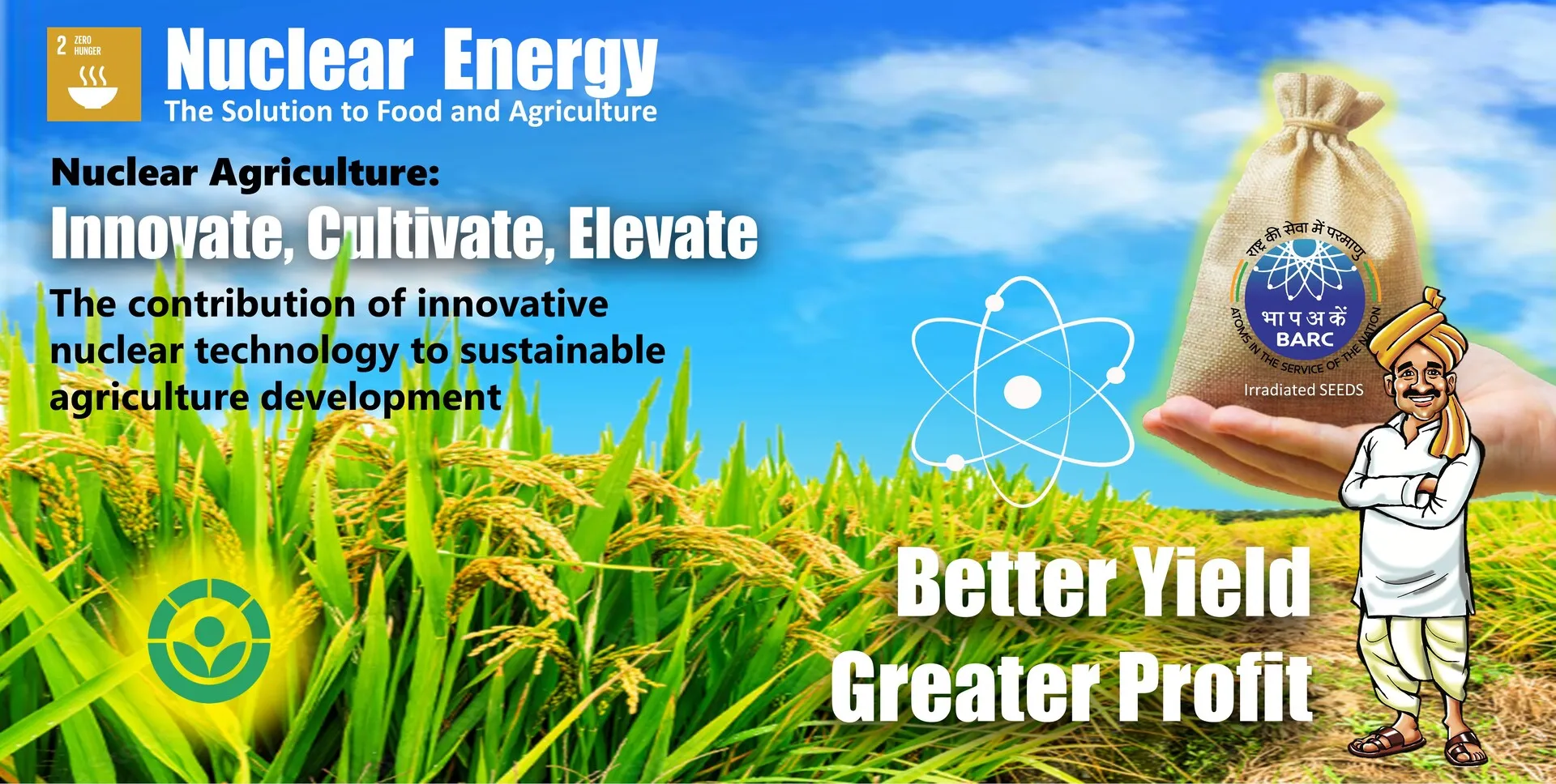 2 ZERO HUNGER

Nuclear Energy
The Solution to Food and Agriculture

Nuclear Agriculture:
Innovate, Cultivate, Elevate
The contribution of innovative nuclear technology to sustainable agriculture development

राष्ट्र की सेवा में परमाणु
भा प अ कें
BARC
ATOMS IN THE SERVICE OF THE NATION
Irradiated SEEDS

Better Yield
Greater Profit